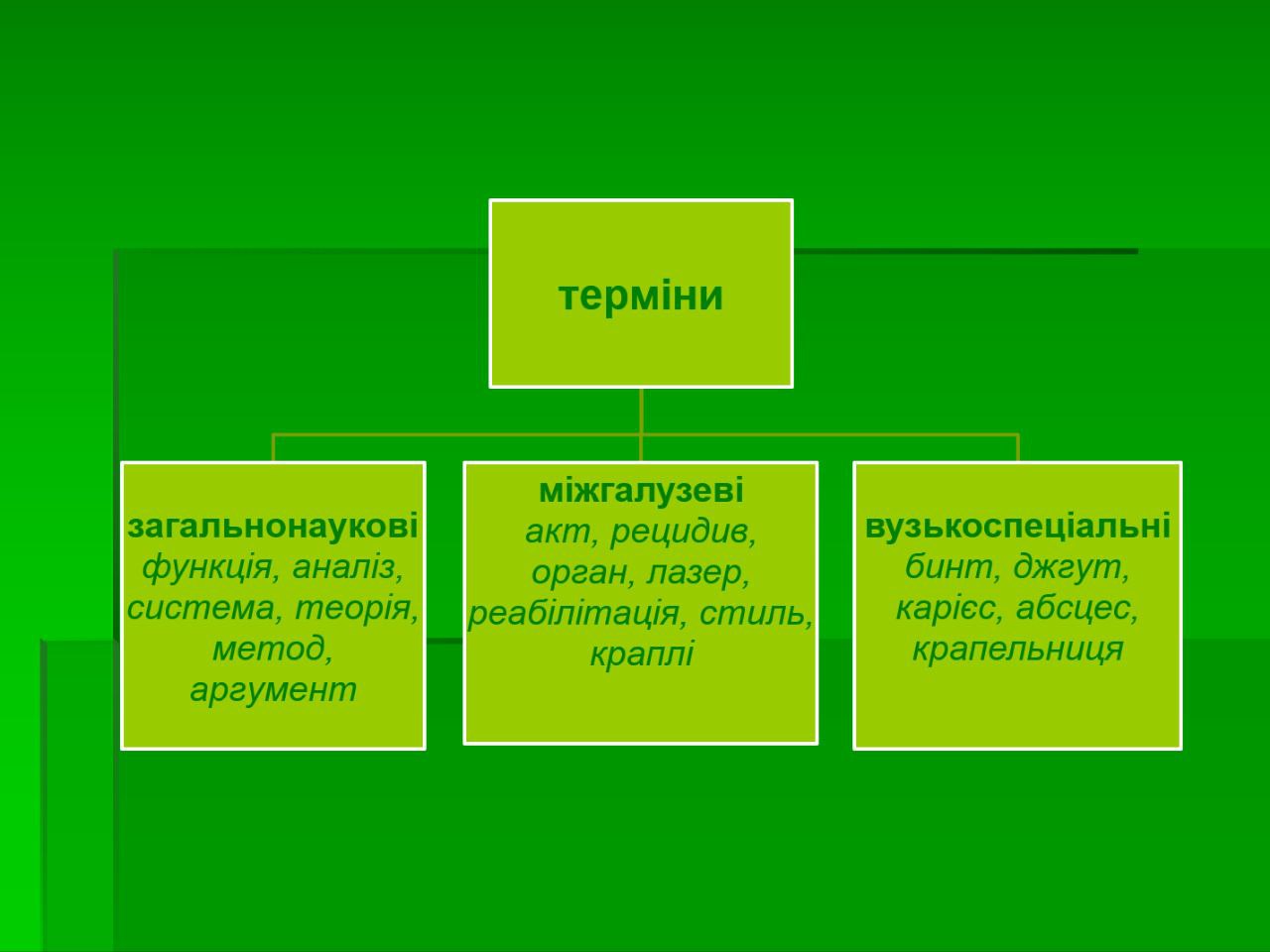 терміни

загальнонаукові
функція, аналіз, система, теорія, метод, аргумент

міжгалузеві
акт, рецидив, орган, лазер, реабілітація, стиль, краплі

вузькоспеціальні
бинт, джгут, карієс, абсцес, крапельниця